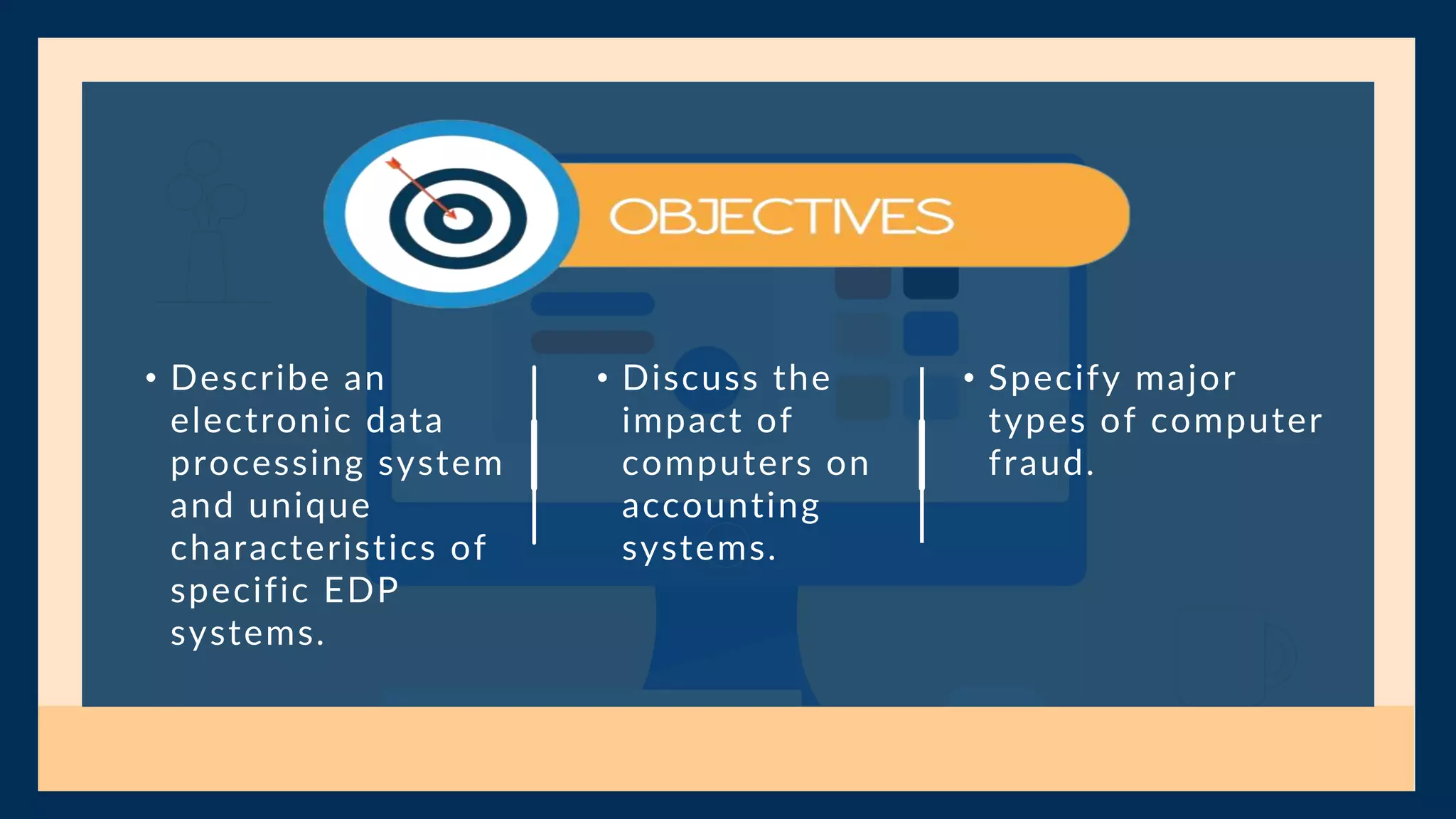 OBJECTIVES

• Describe an electronic data processing system and unique characteristics of specific EDP systems.

• Discuss the impact of computers on accounting systems.

• Specify major types of computer fraud.